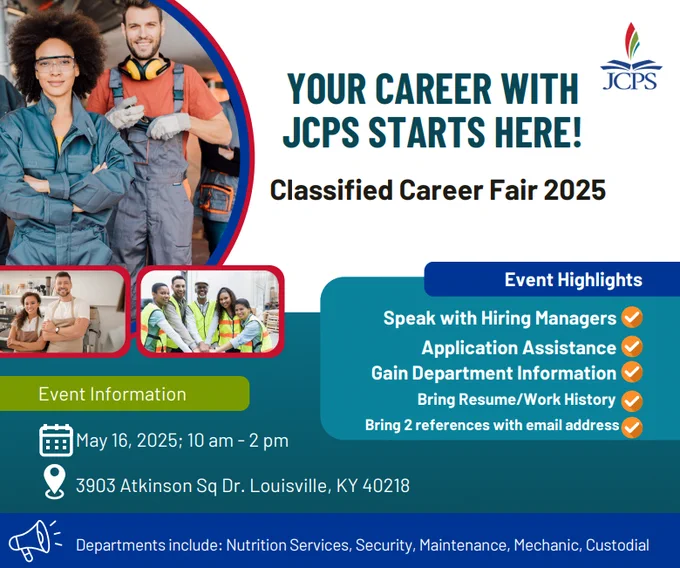 JCPS

YOUR CAREER WITH JCPS STARTS HERE!

Classified Career Fair 2025

Event Highlights

Speak with Hiring Managers

Application Assistance

Gain Department Information

Bring Resume/Work History

Bring 2 references with email address

Event Information

May 16, 2025; 10 am - 2 pm

3903 Atkinson Sq Dr. Louisville, KY 40218

Departments include: Nutrition Services, Security, Maintenance, Mechanic, Custodial